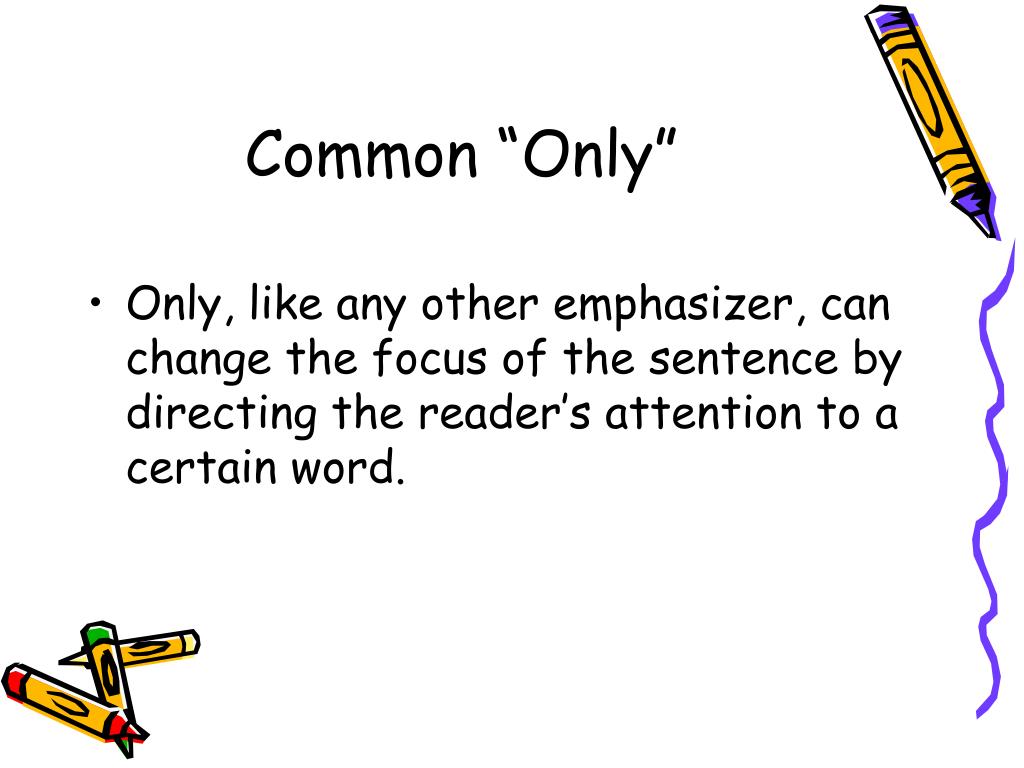 Common “Only”

• Only, like any other emphasizer, can change the focus of the sentence by directing the reader’s attention to a certain word.